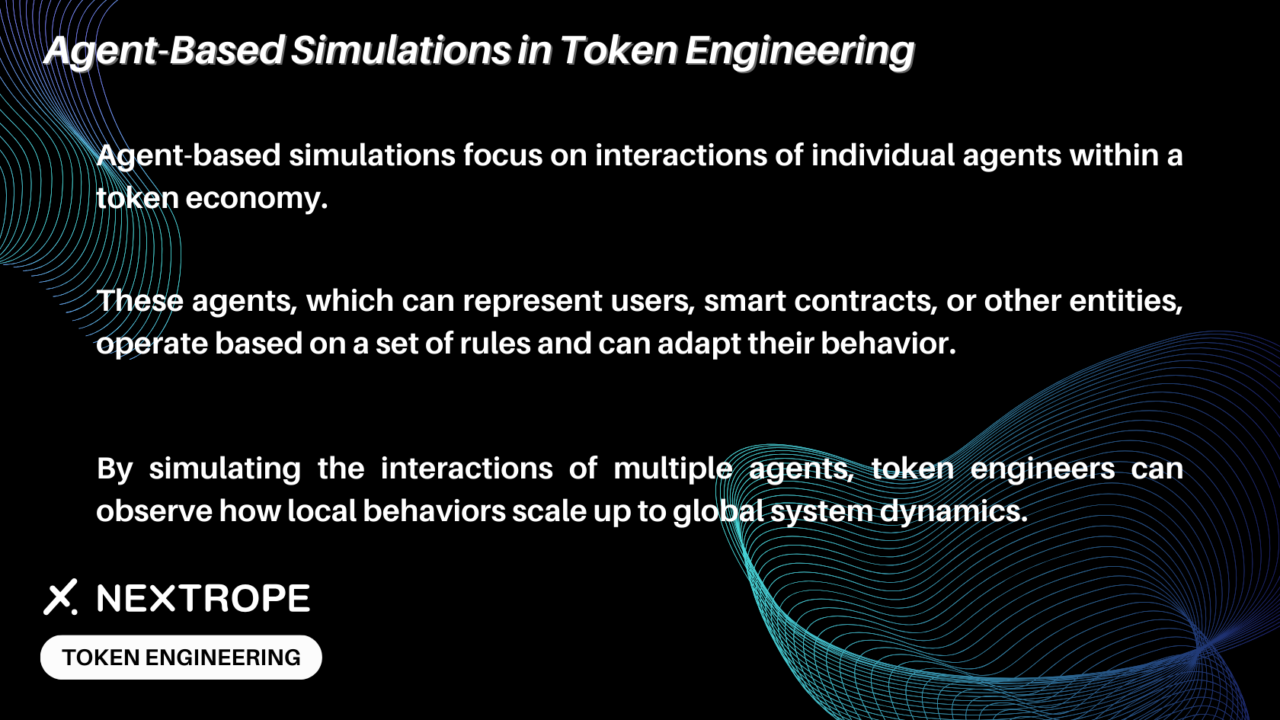 Agent-Based Simulations in Token Engineering

Agent-based simulations focus on interactions of individual agents within a token economy.

These agents, which can represent users, smart contracts, or other entities, operate based on a set of rules and can adapt their behavior.

By simulating the interactions of multiple agents, token engineers can observe how local behaviors scale up to global system dynamics.

NEXTROPE

TOKEN ENGINEERING